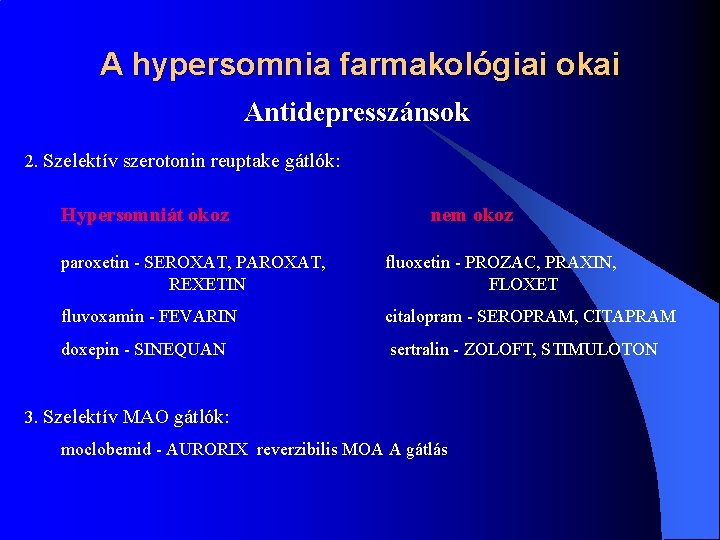 A hypersomnia farmakológiai okai

Antidepresszánsok

2. Szelektív szerotonin reuptake gátlók:

Hypersomniát okoz

paroxetin - SEROXAT, PAROXAT, REXETIN

fluvoxamin - FEVARIN

doxepin - SINEQUAN

nem okoz

fluoxetin - PROZAC, PRAXIN, FLOXET

citalopram - SEROPRAM, CITAPRAM

sertralin - ZOLOFT, STIMULOTON

3. Szelektív MAO gátlók:

moclobemid - AURORIX reverzibilis MOA A gátlás